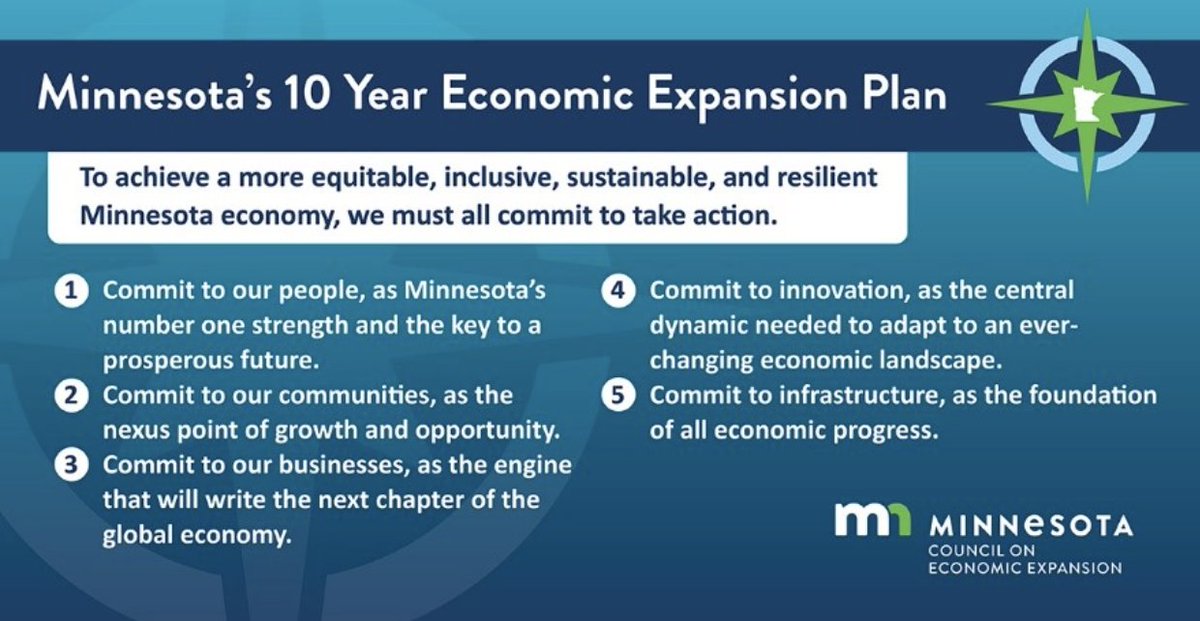 Minnesota's 10 Year Economic Expansion Plan

To achieve a more equitable, inclusive, sustainable, and resilient Minnesota economy, we must all commit to take action.

1 Commit to our people, as Minnesota's number one strength and the key to a prosperous future.

2 Commit to our communities, as the nexus point of growth and opportunity.

3 Commit to our businesses, as the engine that will write the next chapter of the global economy.

4 Commit to innovation, as the central dynamic needed to adapt to an ever-changing economic landscape.

5 Commit to infrastructure, as the foundation of all economic progress.

mn MINNESOTA
COUNCIL ON
ECONOMIC EXPANSION